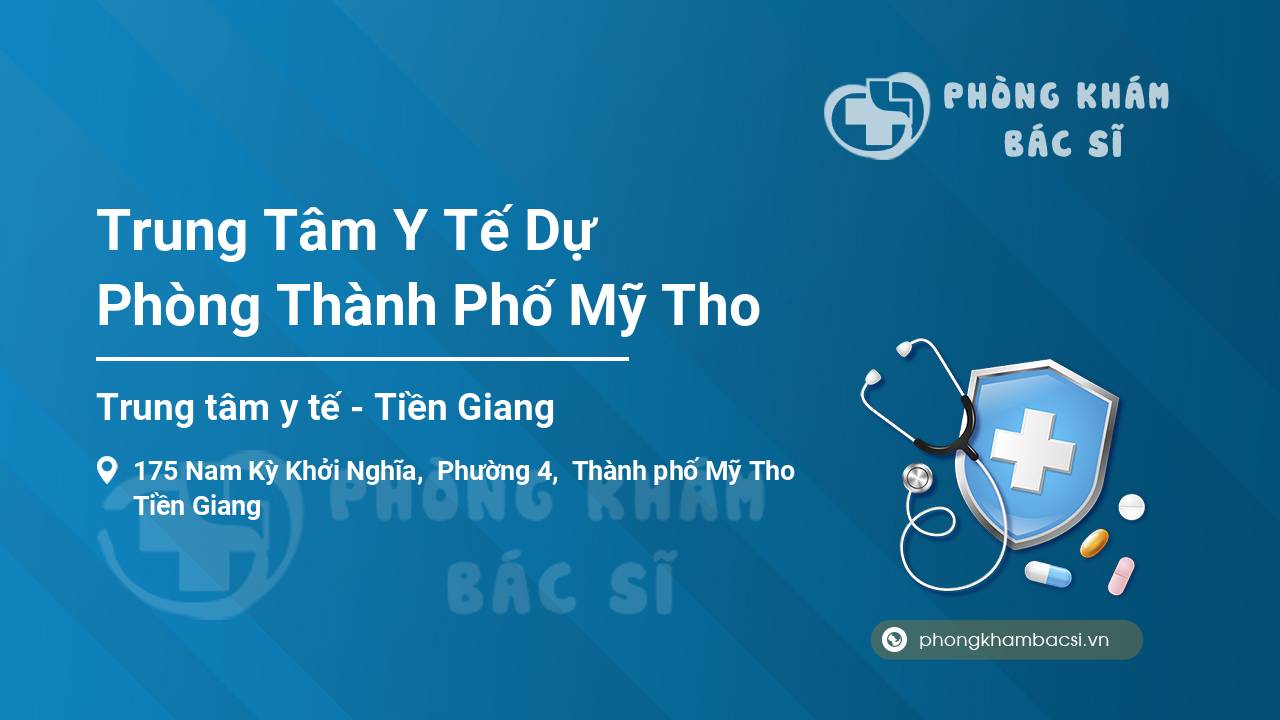 PHÒNG KHÁM
BÁC SĨ

Trung Tâm Y Tế Dự Phòng Thành Phố Mỹ Tho

Trung tâm y tế - Tiền Giang

175 Nam Kỳ Khởi Nghĩa, Phường 4, Thành phố Mỹ Tho
Tiền Giang

PHÒNG KHÁM
BÁC SĨ

phongkhambacsi.vn